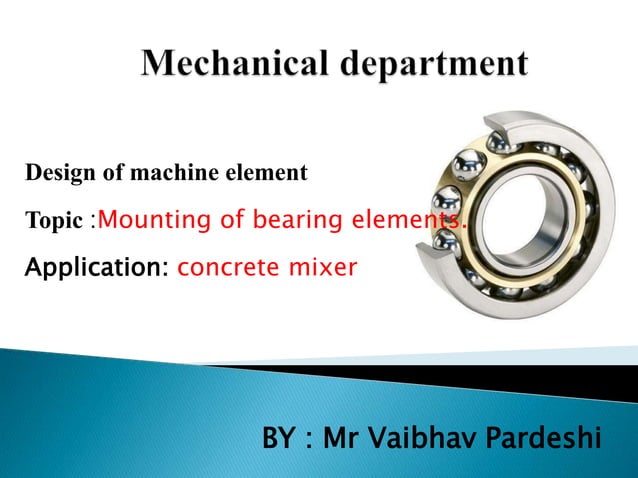 Mechanical department

Design of machine element

Topic :Mounting of bearing elements.

Application: concrete mixer

BY : Mr Vaibhav Pardeshi